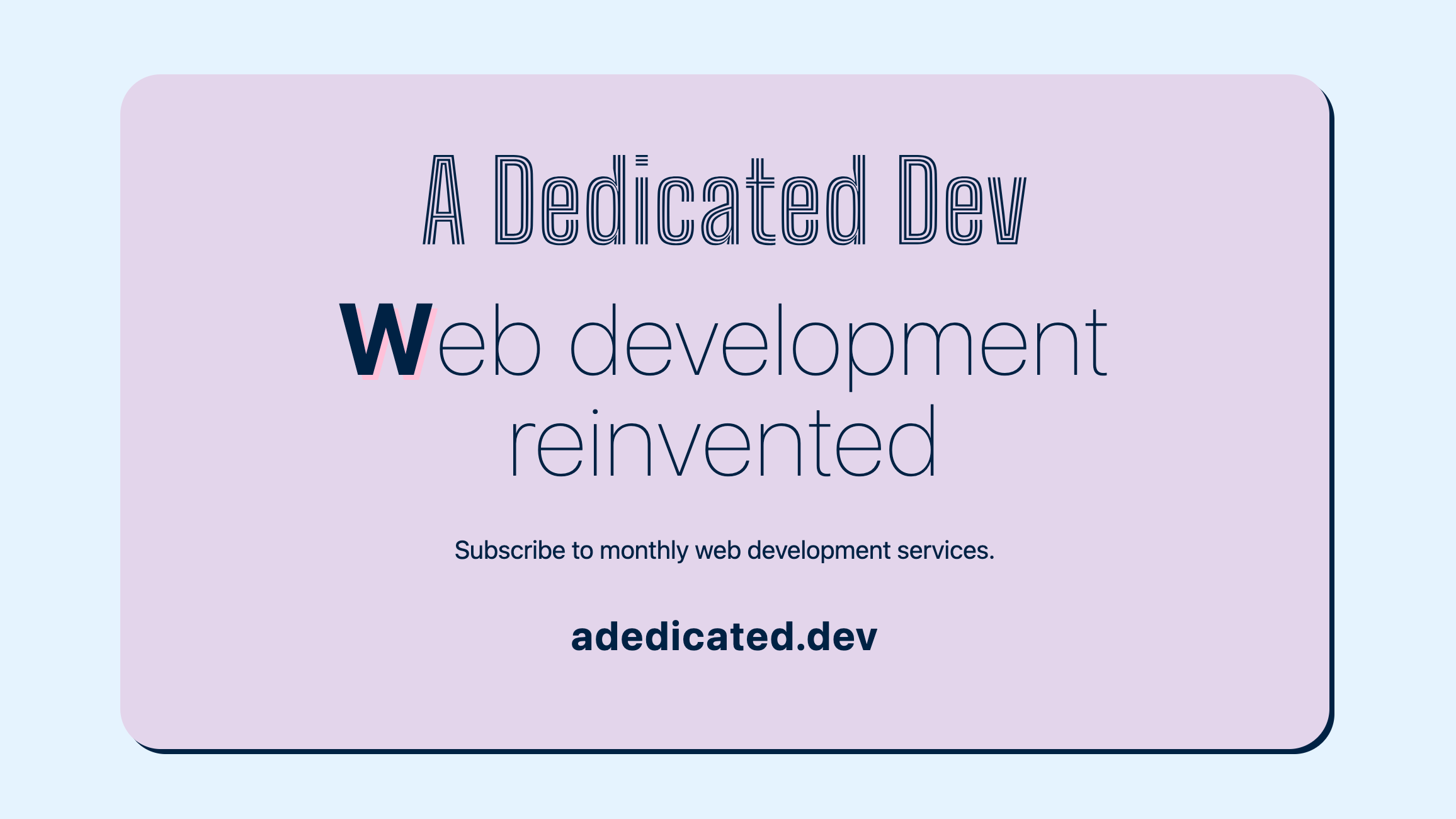 A Dedicated Dev

Web development reinvented

Subscribe to monthly web development services.

adedicated.dev